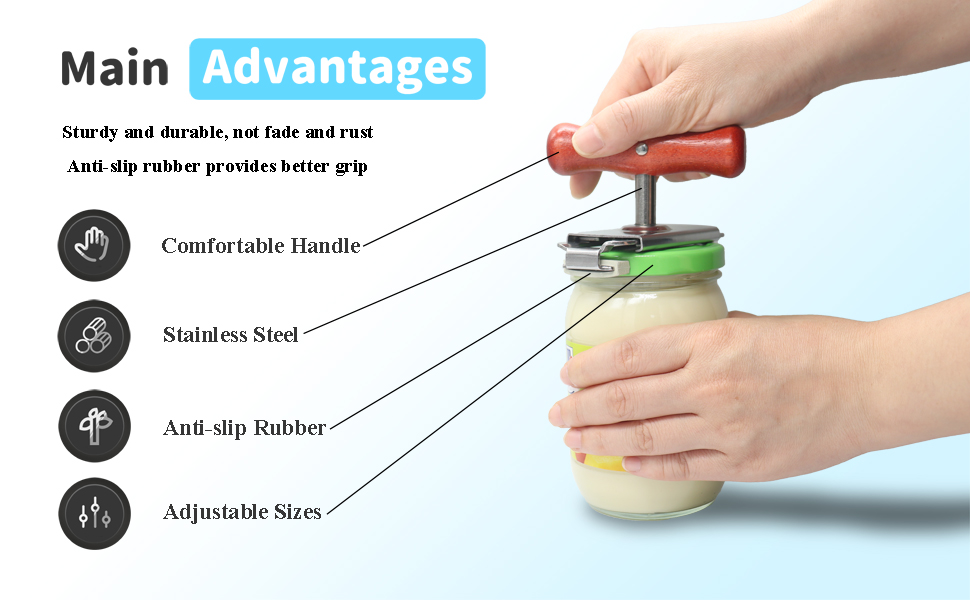 Main Advantages

Sturdy and durable, not fade and rust

Anti-slip rubber provides better grip

Comfortable Handle

Stainless Steel

Anti-slip Rubber

Adjustable Sizes